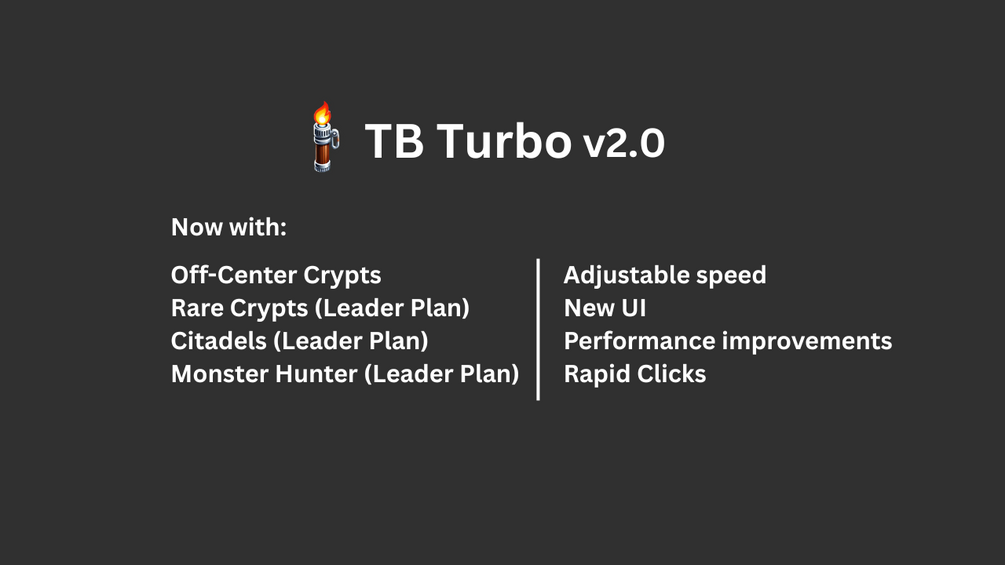 TB Turbo v2.0

Now with:

Off-Center Crypts
Rare Crypts (Leader Plan)
Citadels (Leader Plan)
Monster Hunter (Leader Plan)

Adjustable speed
New UI
Performance improvements
Rapid Clicks